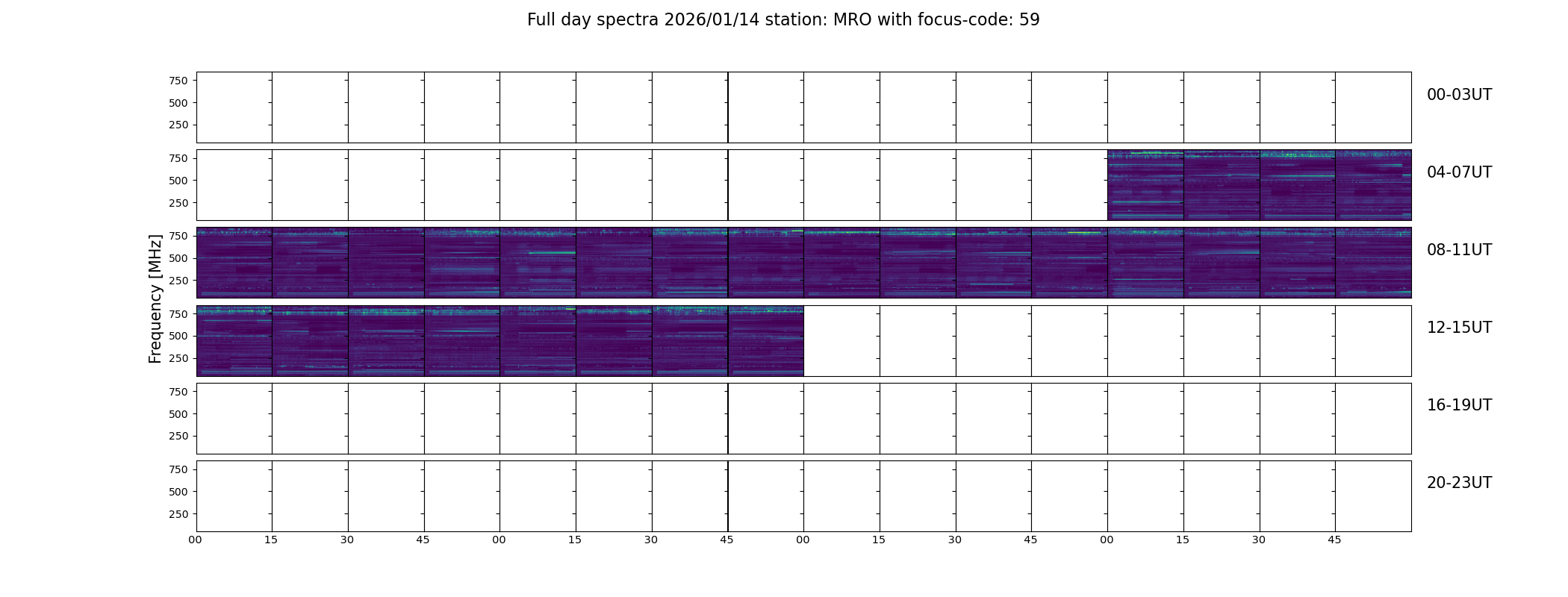 Full day spectra 2026/01/14 station: MRO with focus-code: 59

Frequency [MHz]

750
500
250
00-03UT

750
500
250
04-07UT

750
500
250
08-11UT

750
500
250
12-15UT

750
500
250
16-19UT

750
500
250
20-23UT

00 15 30 45 00 15 30 45 00 15 30 45 00 15 30 45